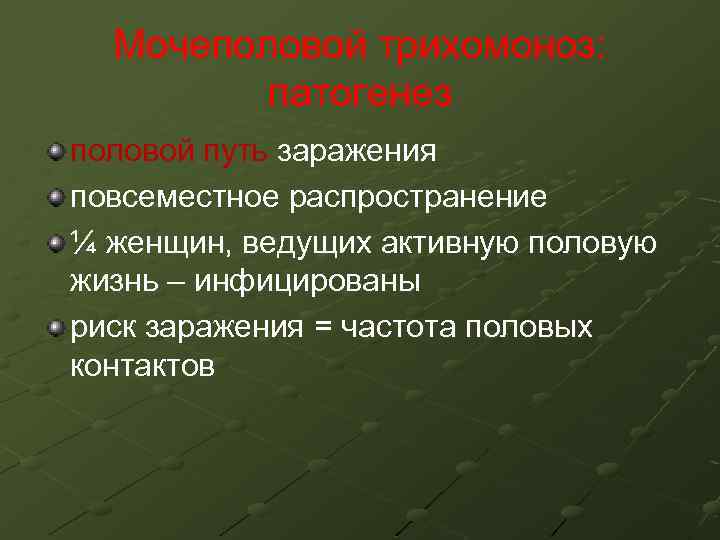 Мочеполовой трихомоноз: патогенез

половой путь заражения

повсеместное распространение

¼ женщин, ведущих активную половую жизнь – инфицированы

риск заражения = частота половых контактов